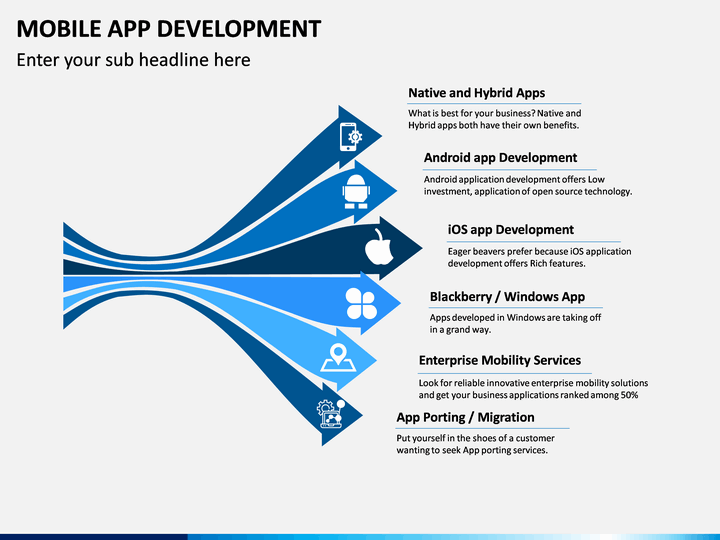 MOBILE APP DEVELOPMENT

Enter your sub headline here

Native and Hybrid Apps

What is best for your business? Native and Hybrid apps both have their own benefits.

Android app Development

Android application development offers Low investment, application of open source technology.

iOS app Development

Eager beavers prefer because iOS application development offers Rich features.

Blackberry / Windows App

Apps developed in Windows are taking off in a grand way.

Enterprise Mobility Services

Look for reliable innovative enterprise mobility solutions and get your business applications ranked among 50%

App Porting / Migration

Put yourself in the shoes of a customer wanting to seek App porting services.